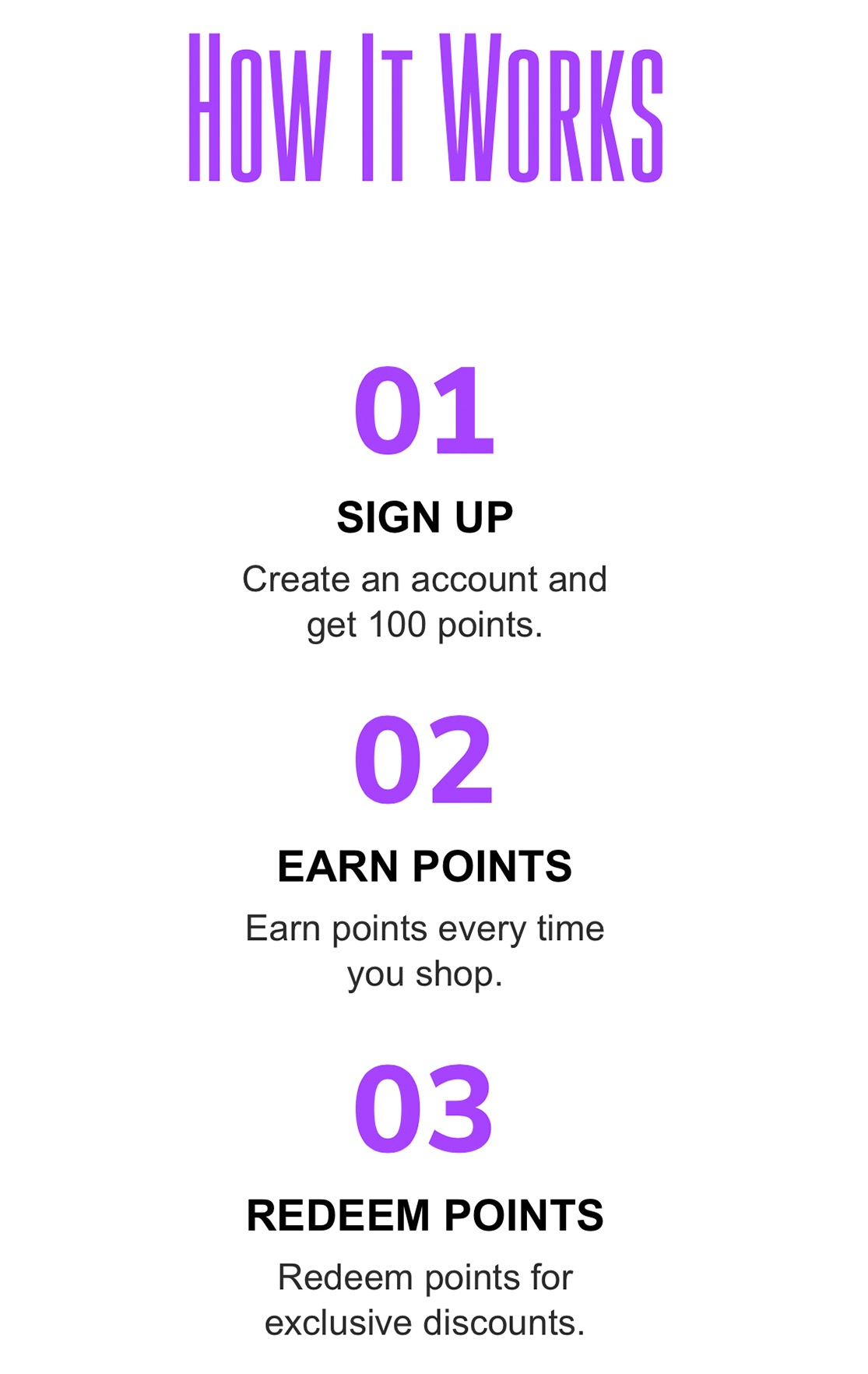 How It Works

01

SIGN UP

Create an account and get 100 points.

02

EARN POINTS

Earn points every time you shop.

03

REDEEM POINTS

Redeem points for exclusive discounts.